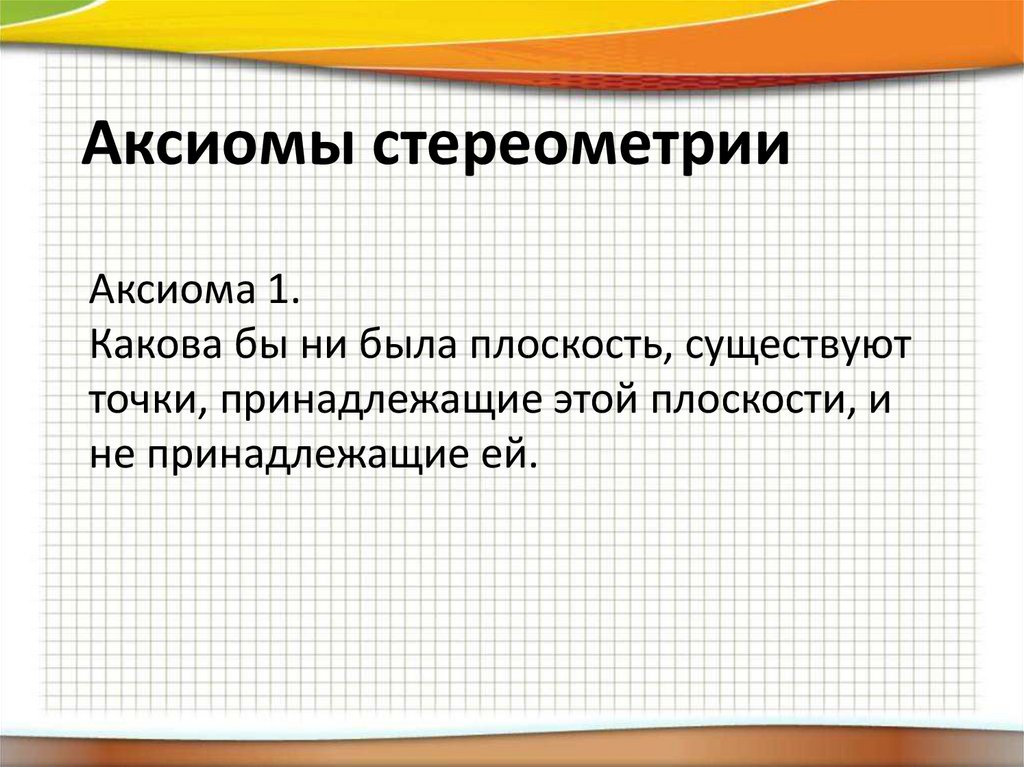 Аксиомы стереометрии

Аксиома 1.
Какова бы ни была плоскость, существуют точки, принадлежащие этой плоскости, и не принадлежащие ей.